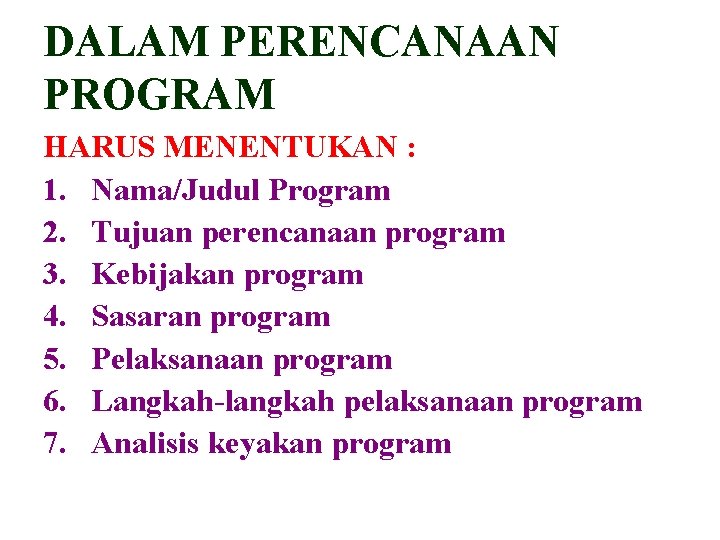 DALAM PERENCANAAN PROGRAM

HARUS MENENTUKAN :

1. Nama/Judul Program
2. Tujuan perencanaan program
3. Kebijakan program
4. Sasaran program
5. Pelaksanaan program
6. Langkah-langkah pelaksanaan program
7. Analisis keyakan program